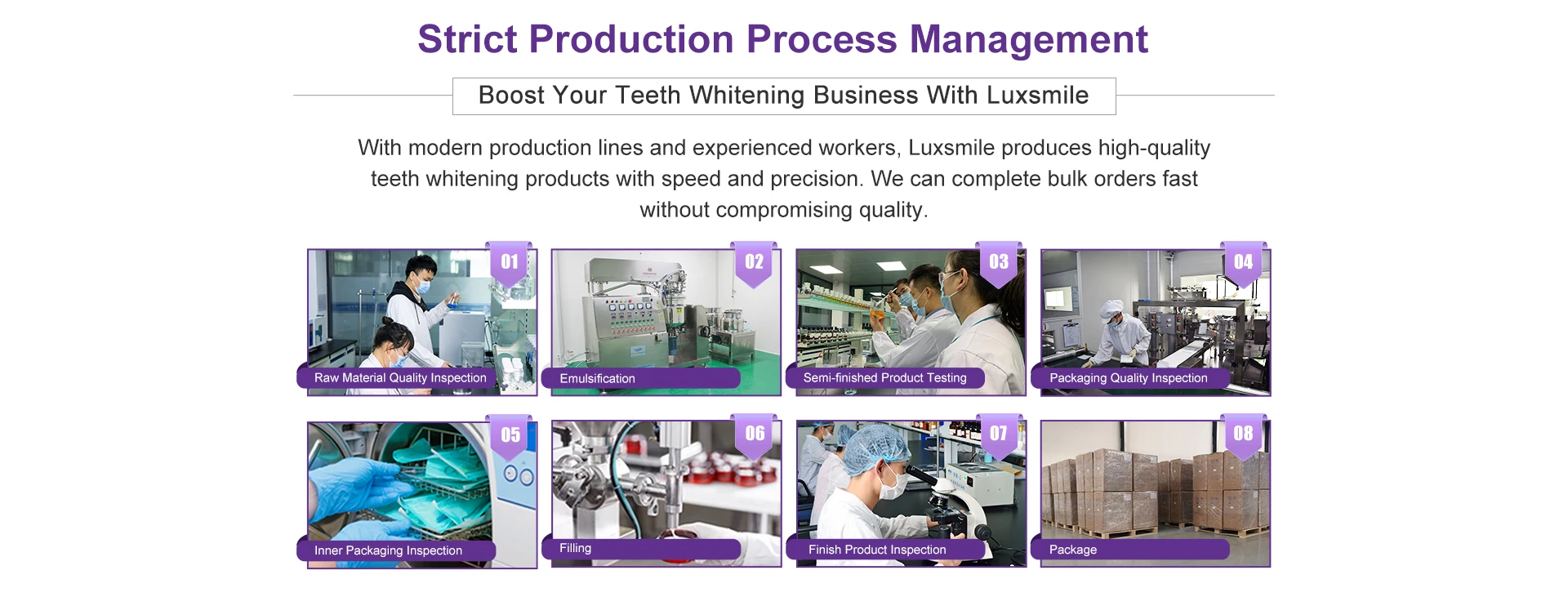 Strict Production Process Management

Boost Your Teeth Whitening Business With Luxsmile

With modern production lines and experienced workers, Luxsmile produces high-quality teeth whitening products with speed and precision. We can complete bulk orders fast without compromising quality.

01
Raw Material Quality Inspection

02
Emulsification

03
Semi-finished Product Testing

04
Packaging Quality Inspection

05
Inner Packaging Inspection

06
Filling

07
Finish Product Inspection

08
Package